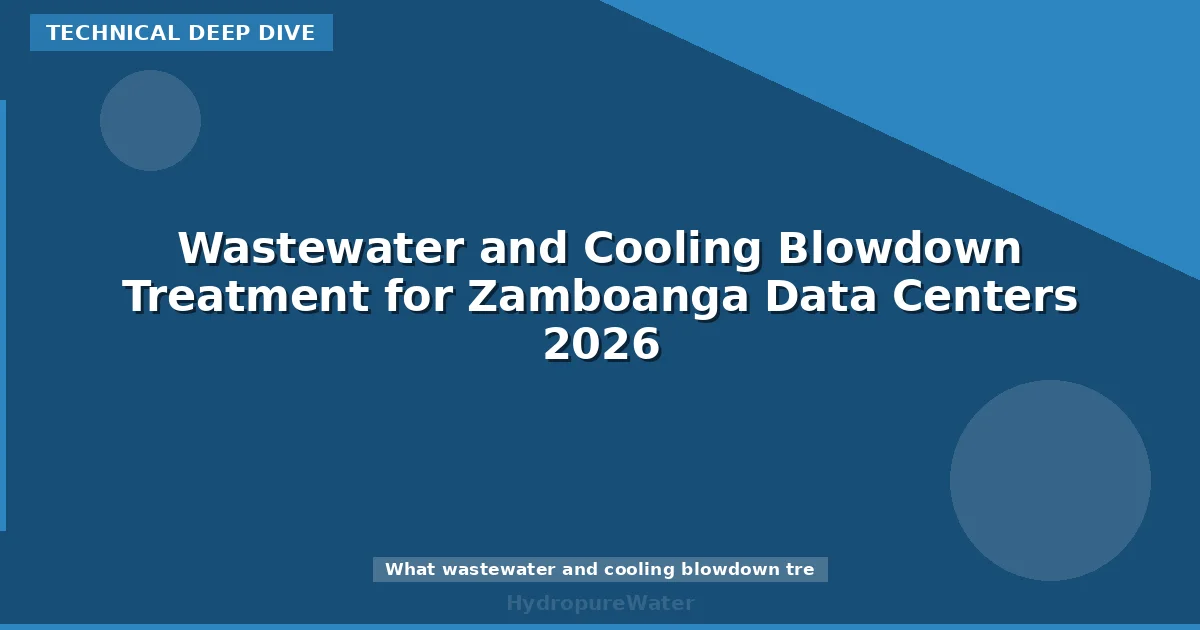 TECHNICAL DEEP DIVE

Wastewater and Cooling Blowdown Treatment for Zamboanga Data Centers 2026

What wastewater and cooling blowdown tre

HydropureWater